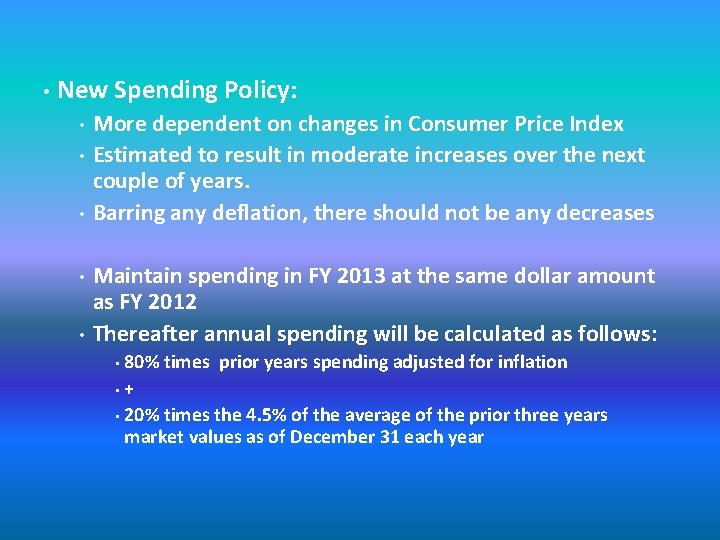 • New Spending Policy:
• More dependent on changes in Consumer Price Index
• Estimated to result in moderate increases over the next couple of years.
• Barring any deflation, there should not be any decreases

• Maintain spending in FY 2013 at the same dollar amount as FY 2012
• Thereafter annual spending will be calculated as follows:
• 80% times prior years spending adjusted for inflation
• +
• 20% times the 4.5% of the average of the prior three years market values as of December 31 each year